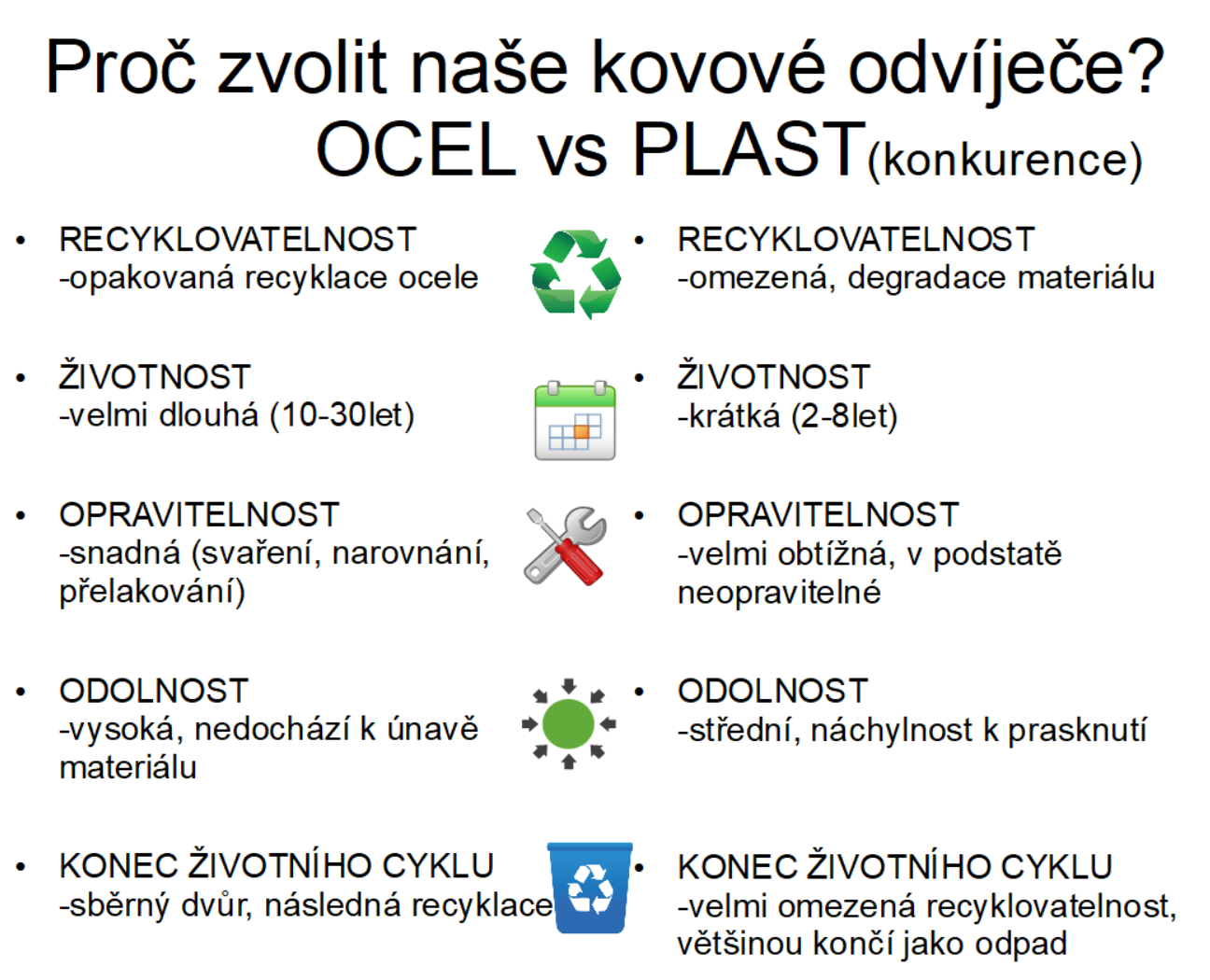 Proč zvolit naše kovové odvíječe?
OCEL vs PLAST(konkurence)

• RECYKLOVATELNOST
-opakovaná recyklace ocele

• ŽIVOTNOST
-velmi dlouhá (10-30let)

• OPRAVITELNOST
-snadná (svaření, narovnání, přelakování)

• ODOLNOST
-vysoká, nedochází k únavě materiálu

• KONEC ŽIVOTNÍHO CYKLU
-sběrný dvůr, následná recyklace

• RECYKLOVATELNOST
-omezená, degradace materiálu

• ŽIVOTNOST
-krátká (2-8let)

• OPRAVITELNOST
-velmi obtížná, v podstatě neopravitelné

• ODOLNOST
-střední, náchylnost k prasknutí

• KONEC ŽIVOTNÍHO CYKLU
-velmi omezená recyklovatelnost, většinou končí jako odpad